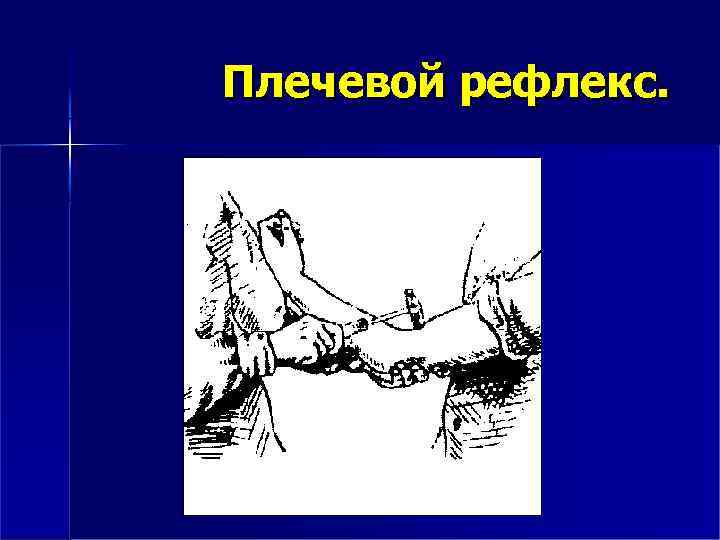 Плечевой рефлекс.